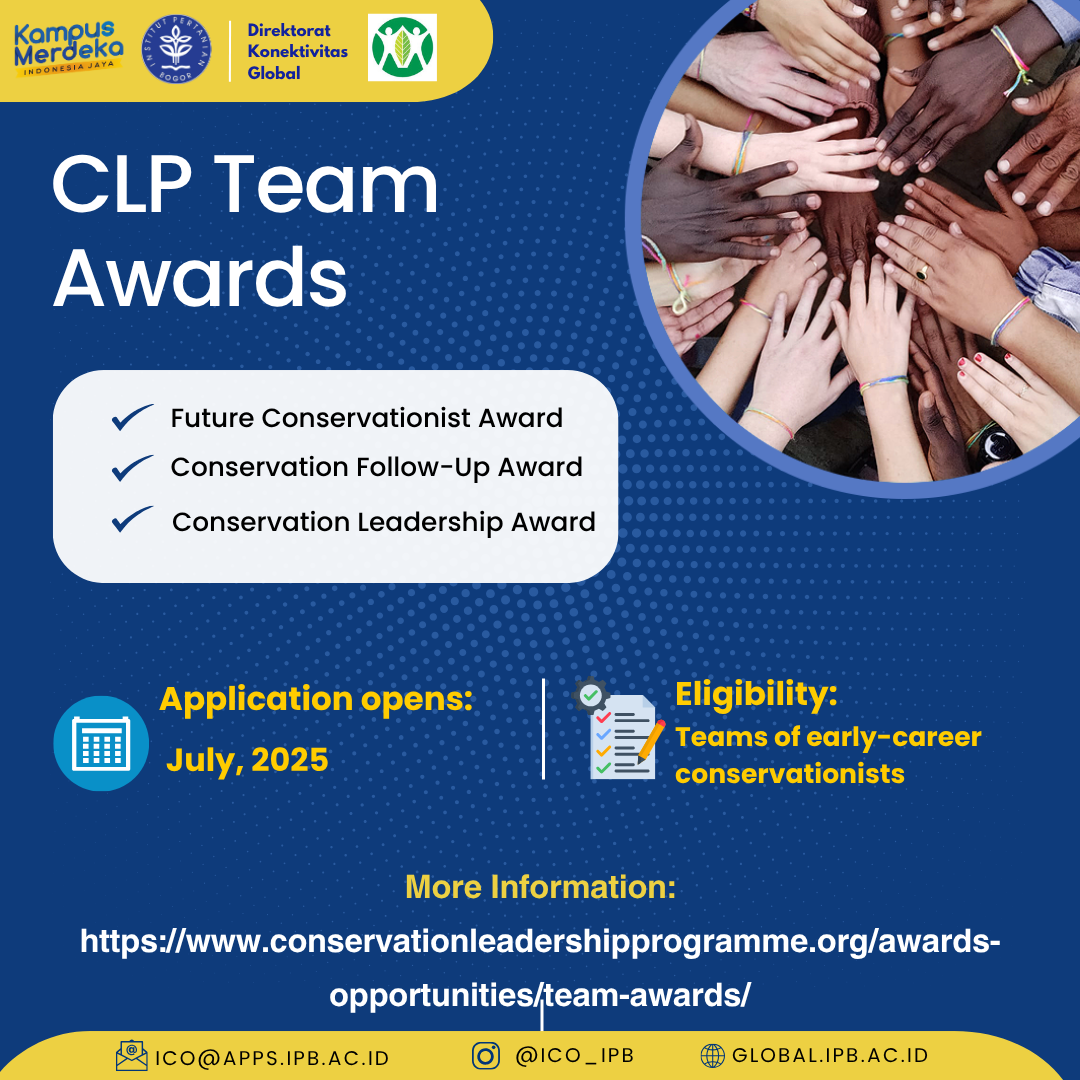 Kampus Merdeka
INDONESIA JAYA

INSTITUT PERTANIAN BOGOR

Direktorat Konektivitas Global

CLP Team Awards

Future Conservationist Award
Conservation Follow-Up Award
Conservation Leadership Award

Application opens:
July, 2025

Eligibility:
Teams of early-career conservationists

More Information:
https://www.conservationleadershipprogramme.org/awards-opportunities/team-awards/

ICO@APPS.IPB.AC.ID
@ICO_IPB
GLOBAL.IPB.AC.ID